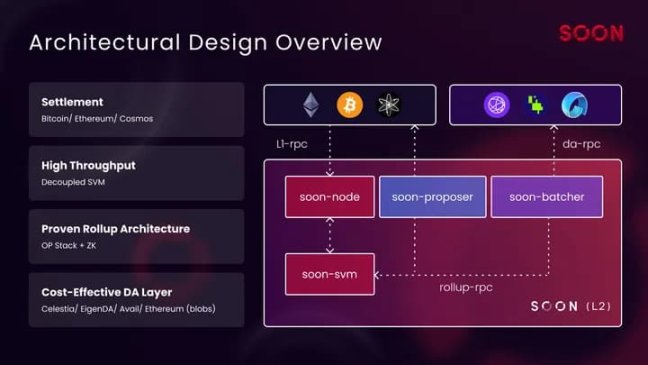 Architectural Design Overview

SOON

Settlement
Bitcoin/ Ethereum/ Cosmos

High Throughput
Decoupled SVM

Proven Rollup Architecture
OP Stack + ZK

Cost-Effective DA Layer
Celestia/ EigenDA/ Avail/ Ethereum (blobs)

L1-rpc

da-rpc

soon-node

soon-proposer

soon-batcher

soon-svm

rollup-rpc

SOON (L2)